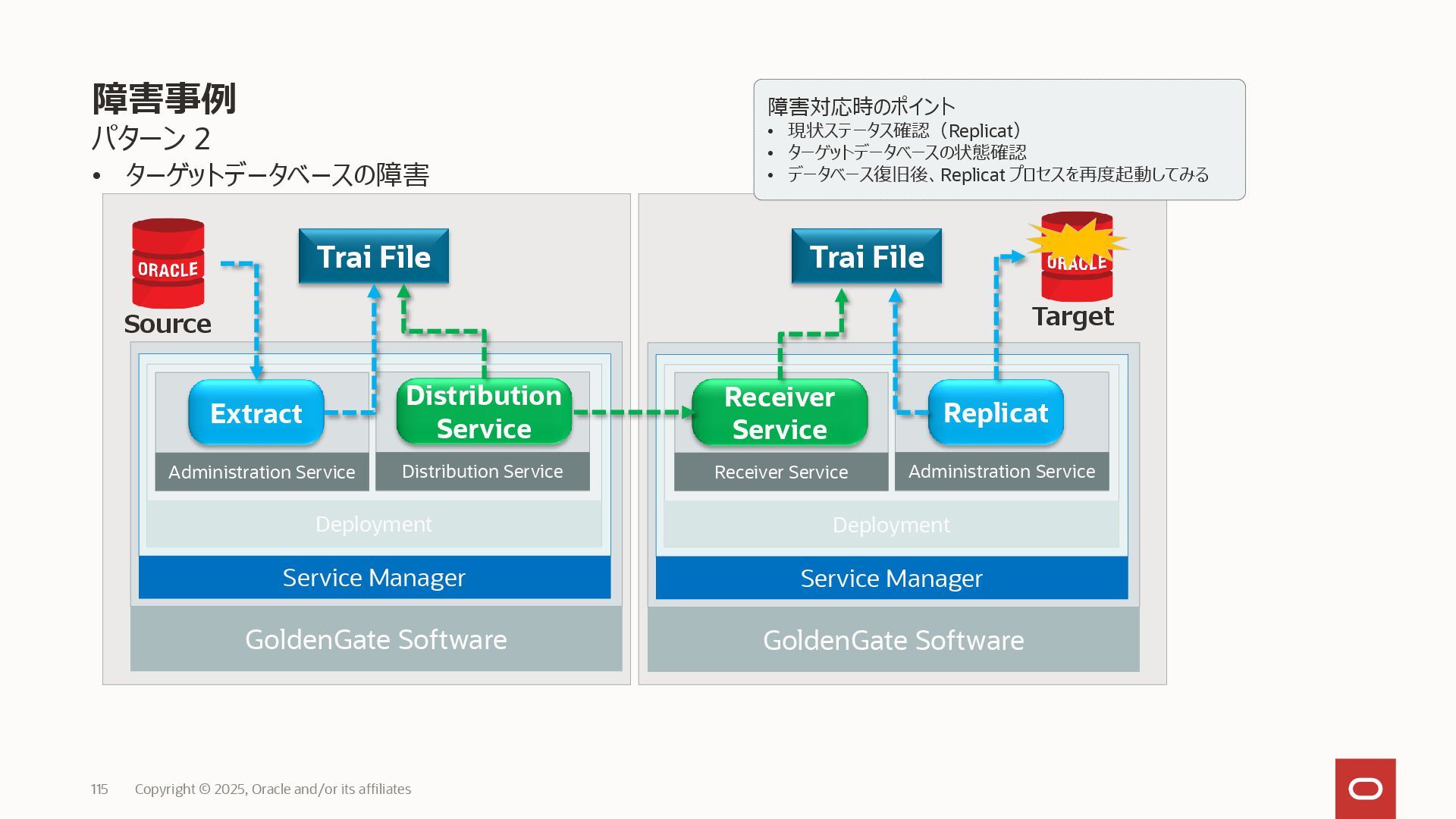 障害事例
パターン 2
• ターゲットデータベースの障害

障害対応時のポイント
• 現状ステータス確認（Replicat）
• ターゲットデータベースの状態確認
• データベース復旧後、Replicat プロセスを再度起動してみる

ORACLE
Source
Trai File
Extract
Distribution Service
Administration Service
Distribution Service
Deployment
Service Manager
GoldenGate Software

Trai File
ORACLE
Target
Receiver Service
Replicat
Receiver Service
Administration Service
Deployment
Service Manager
GoldenGate Software

115 Copyright © 2025, Oracle and/or its affiliates